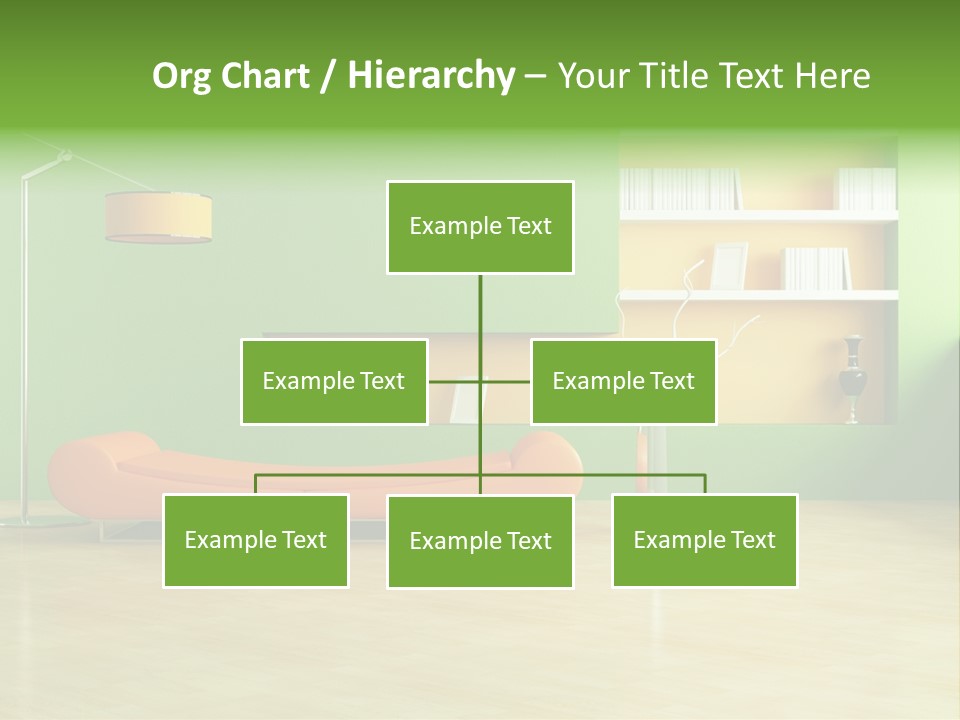 Org Chart / Hierarchy – Your Title Text Here

Example Text

Example Text

Example Text

Example Text

Example Text

Example Text